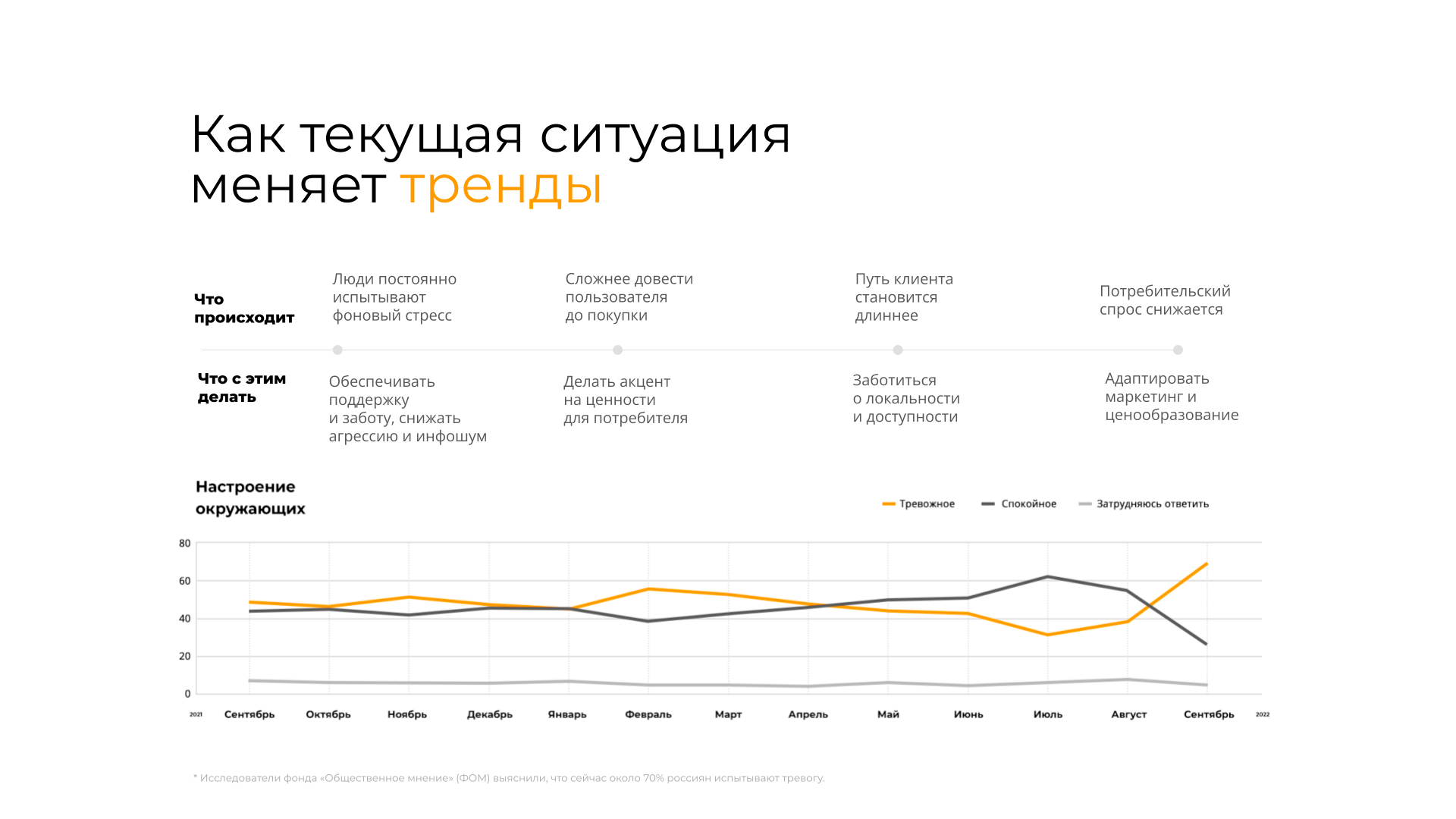 Как текущая ситуация меняет тренды

Что происходит

Люди постоянно испытывают фоновый стресс

Сложнее довести пользователя до покупки

Путь клиента становится длиннее

Потребительский спрос снижается

Что с этим делать

Обеспечивать поддержку и заботу, снижать агрессию и инфошум

Делать акцент на ценности для потребителя

Заботиться о локальности и доступности

Адаптировать маркетинг и ценообразование

Настроение окружающих

Тревожное
Спокойное
Затрудняюсь ответить

80
60
40
20
0

2021 Сентябрь Октябрь Ноябрь Декабрь Январь Февраль Март Апрель Май Июнь Июль Август Сентябрь 2022

* Исследователи фонда «Общественное мнение» (ФОМ) выяснили, что сейчас около 70% россиян испытывают тревогу.